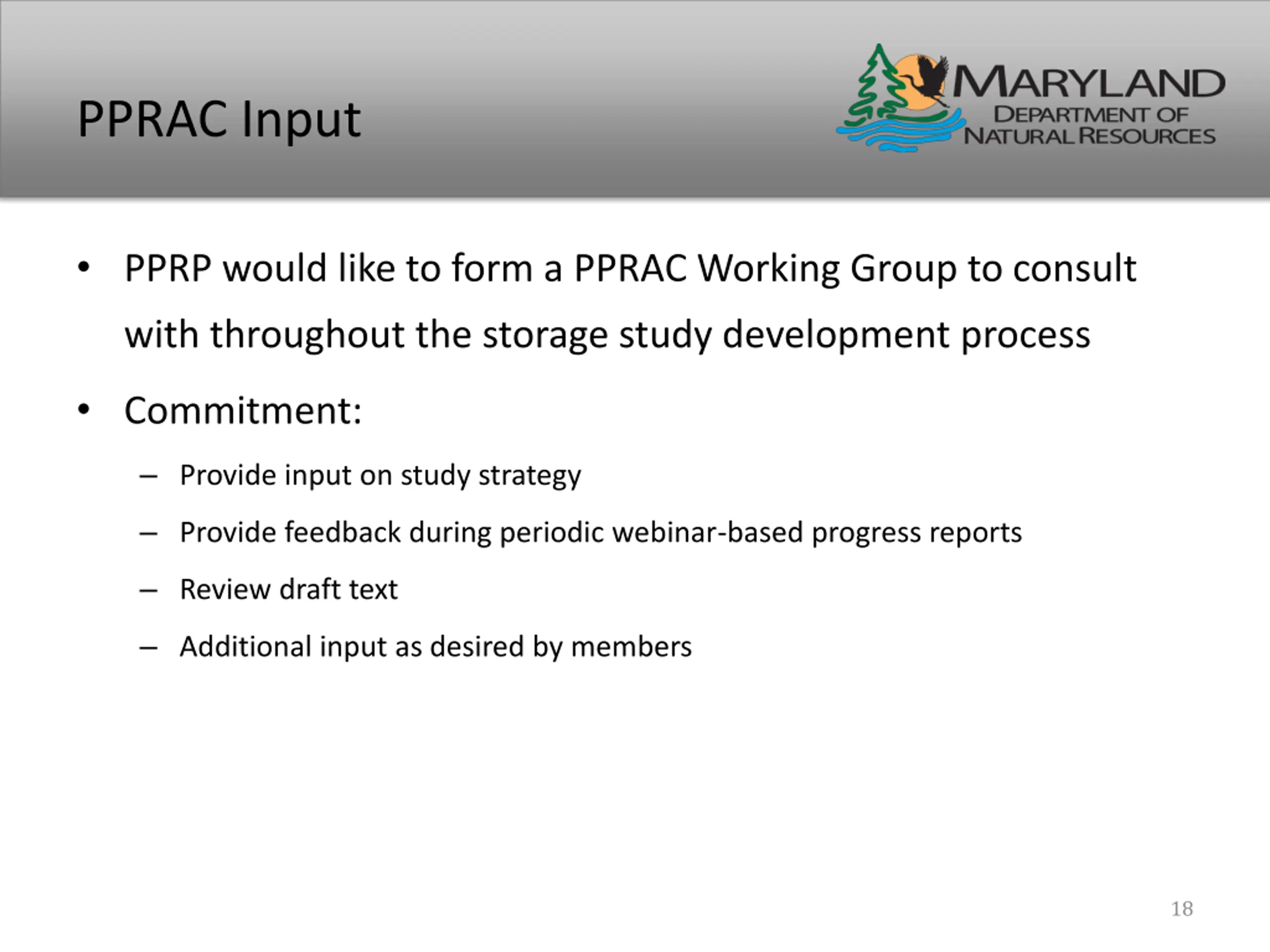 PPRAC Input

MARYLAND
DEPARTMENT OF
NATURAL RESOURCES

• PPRP would like to form a PPRAC Working Group to consult with throughout the storage study development process

• Commitment:

– Provide input on study strategy

– Provide feedback during periodic webinar-based progress reports

– Review draft text

– Additional input as desired by members

18